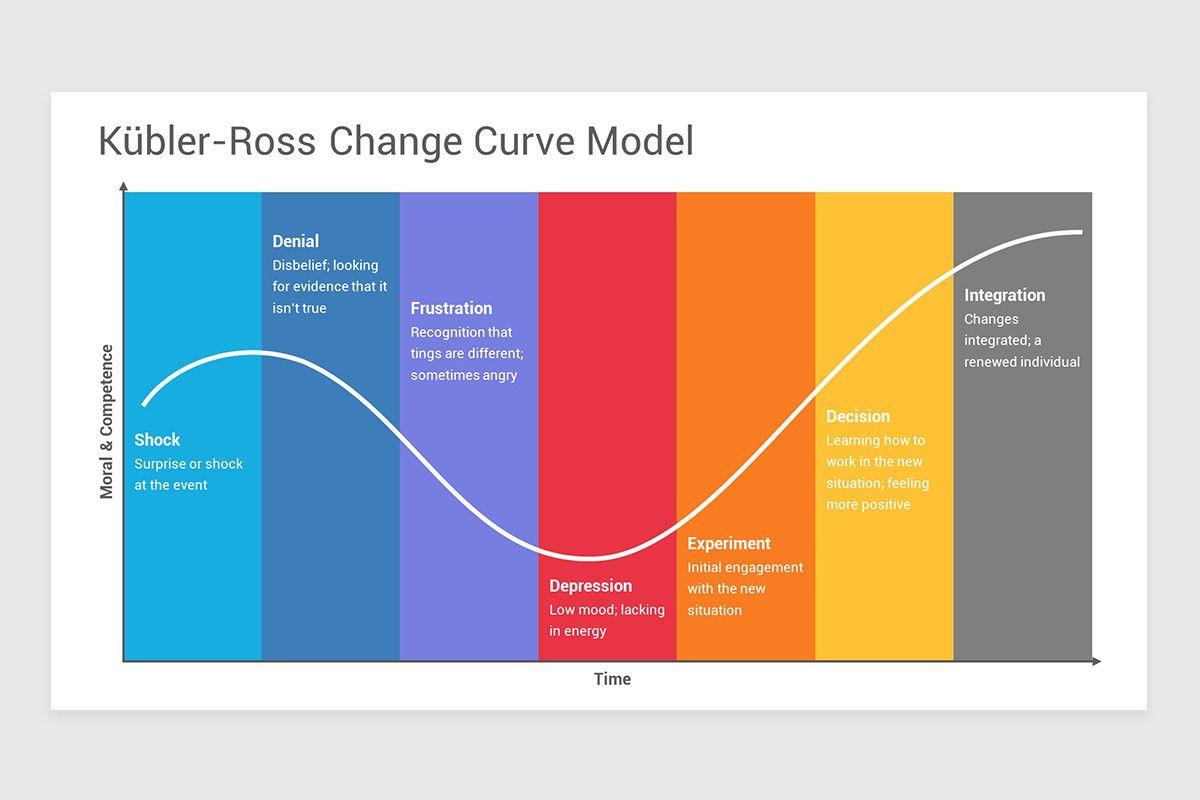 Kübler-Ross Change Curve Model

Moral & Competence

Shock
Surprise or shock at the event

Denial
Disbelief; looking for evidence that it isn't true

Frustration
Recognition that tings are different; sometimes angry

Depression
Low mood; lacking in energy

Experiment
Initial engagement with the new situation

Decision
Learning how to work in the new situation; feeling more positive

Integration
Changes integrated; a renewed individual

Time